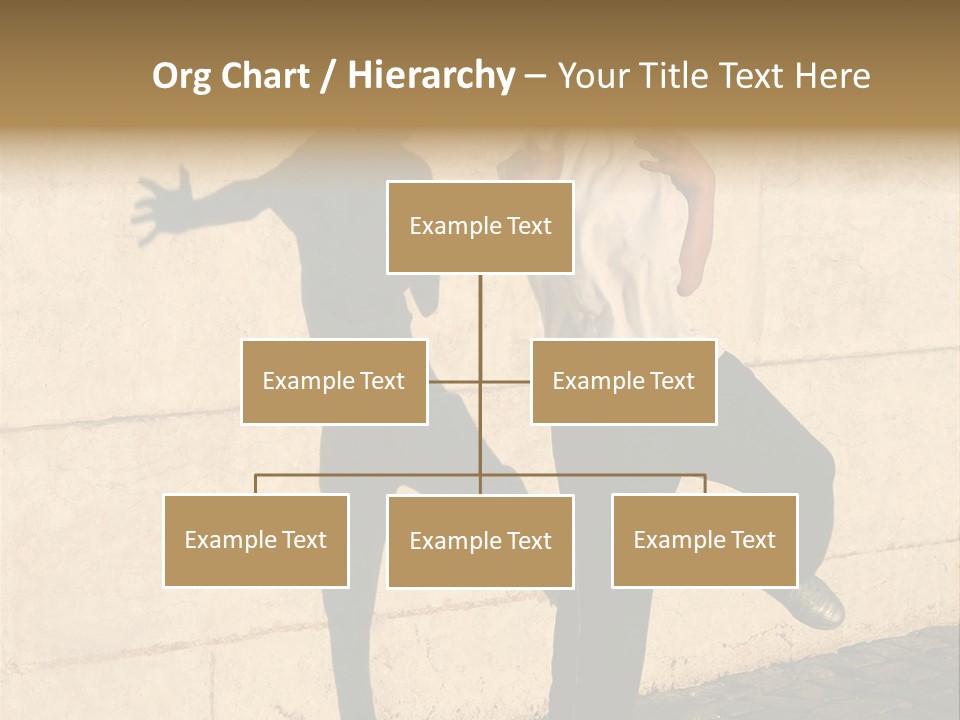 Org Chart / Hierarchy – Your Title Text Here

Example Text

Example Text

Example Text

Example Text

Example Text

Example Text